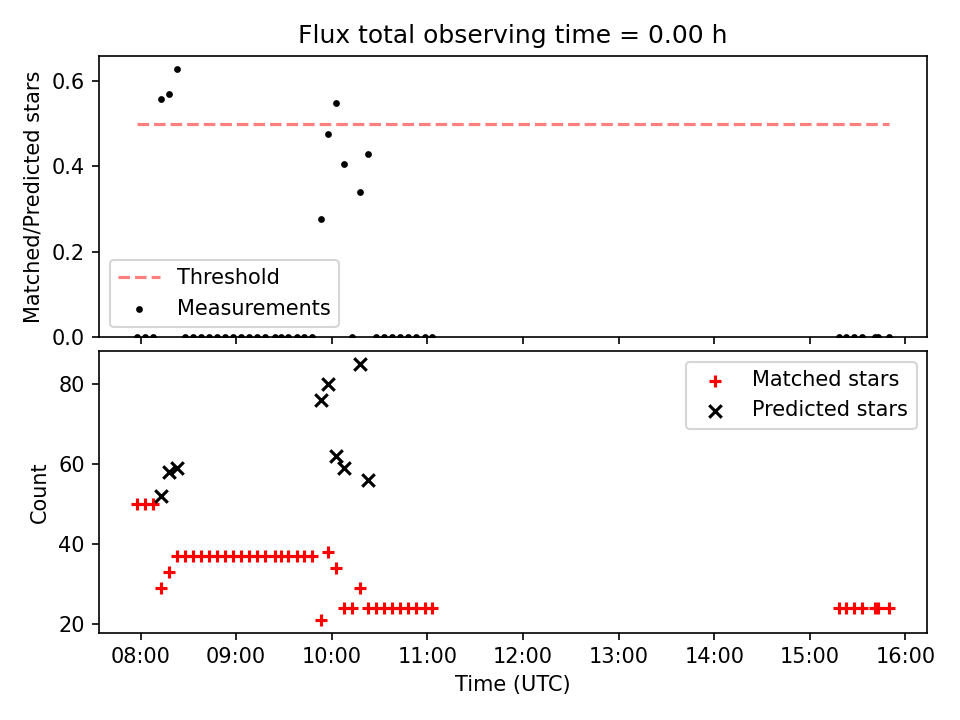 Flux total observing time = 0.00 h

Matched/Predicted stars

0.6
0.4
0.2
0.0

Threshold
Measurements

Count

80
60
40
20

Matched stars
Predicted stars

08:00 09:00 10:00 11:00 12:00 13:00 14:00 15:00 16:00

Time (UTC)